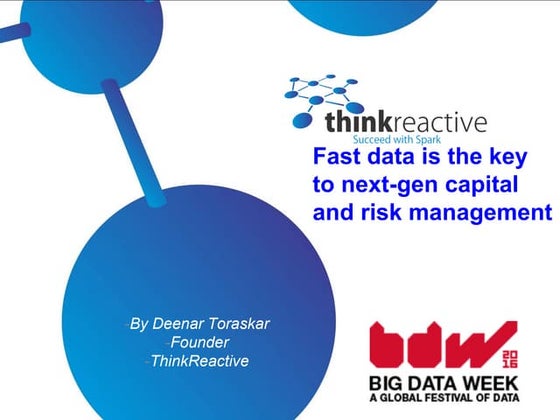 thinkreactive
Succeed with Spark

Fast data is the key to next-gen capital and risk management

-By Deenar Toraskar
-Founder
-ThinkReactive

bdw 2016
BIG DATA WEEK
A GLOBAL FESTIVAL OF DATA